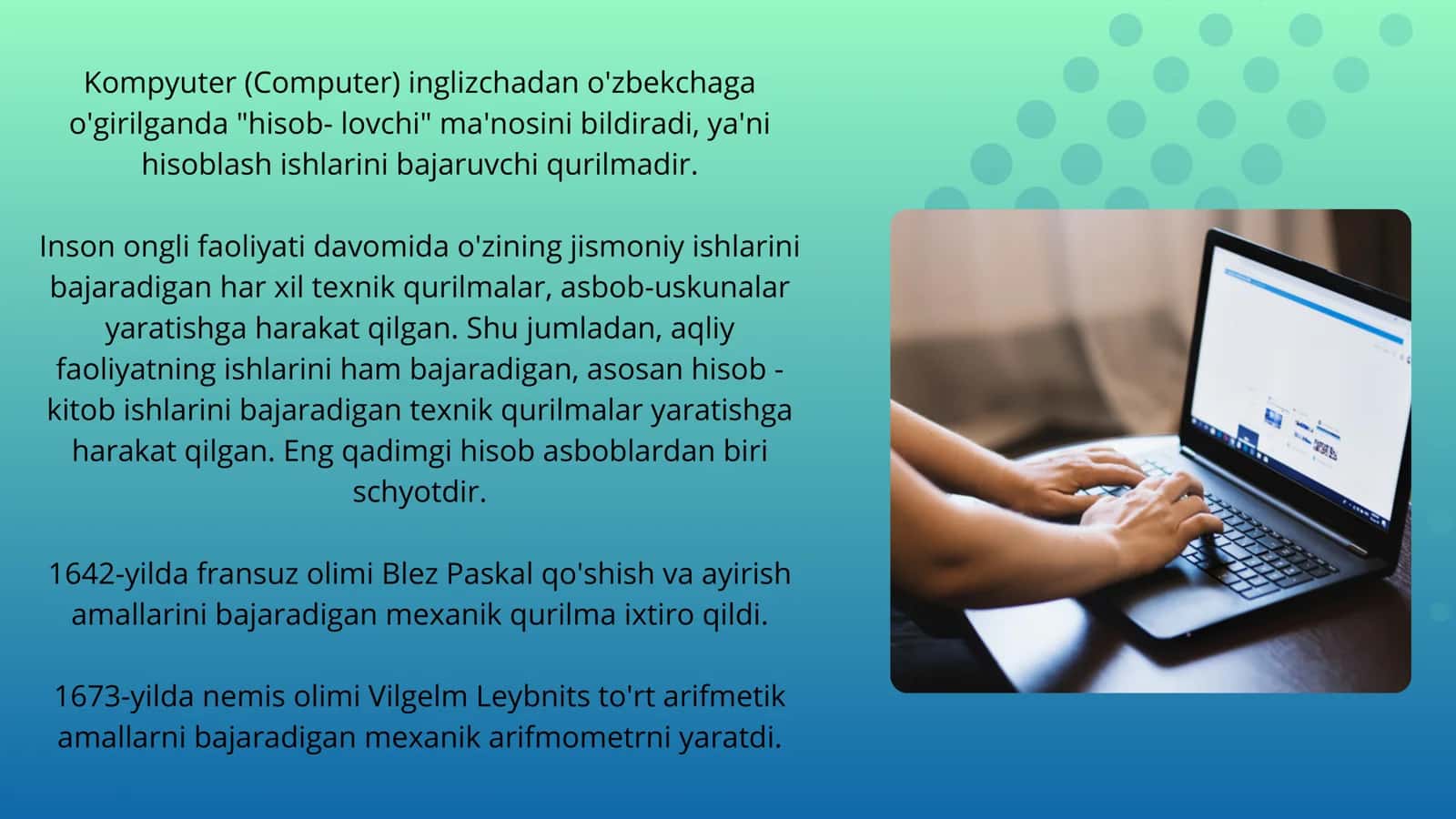 Kompyuter (Computer) inglizchadan o'zbekchaga o'girilganda "hisob- lovchi" ma'nosini bildiradi, ya'ni hisoblash ishlarini bajaruvchi qurilmadir.

Inson ongli faoliyati davomida o'zining jismoniy ishlarini bajaradigan har xil texnik qurilmalar, asbob-uskunalar yaratishga harakat qilgan. Shu jumladan, aqliy faoliyatning ishlarini ham bajaradigan, asosan hisob - kitob ishlarini bajaradigan texnik qurilmalar yaratishga harakat qilgan. Eng qadimgi hisob asboblardan biri schyotdir.

1642-yilda fransuz olimi Blez Paskal qo'shish va ayirish amallarini bajaradigan mexanik qurilma ixtiro qildi.

1673-yilda nemis olimi Vilgelm Leybnits to'rt arifmetik amallarni bajaradigan mexanik arifmometrni yaratdi.